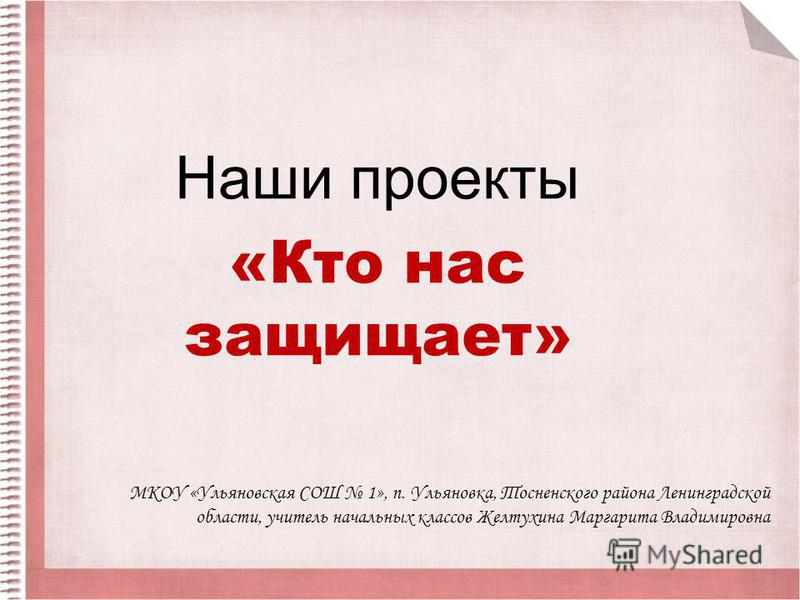 Наши проекты

«Кто нас защищает»

МКОУ «Ульяновская СОШ № 1», п. Ульяновка, Тосненского района Ленинградской области, учитель начальных классов Желтухина Маргарита Владимировна

MyShared